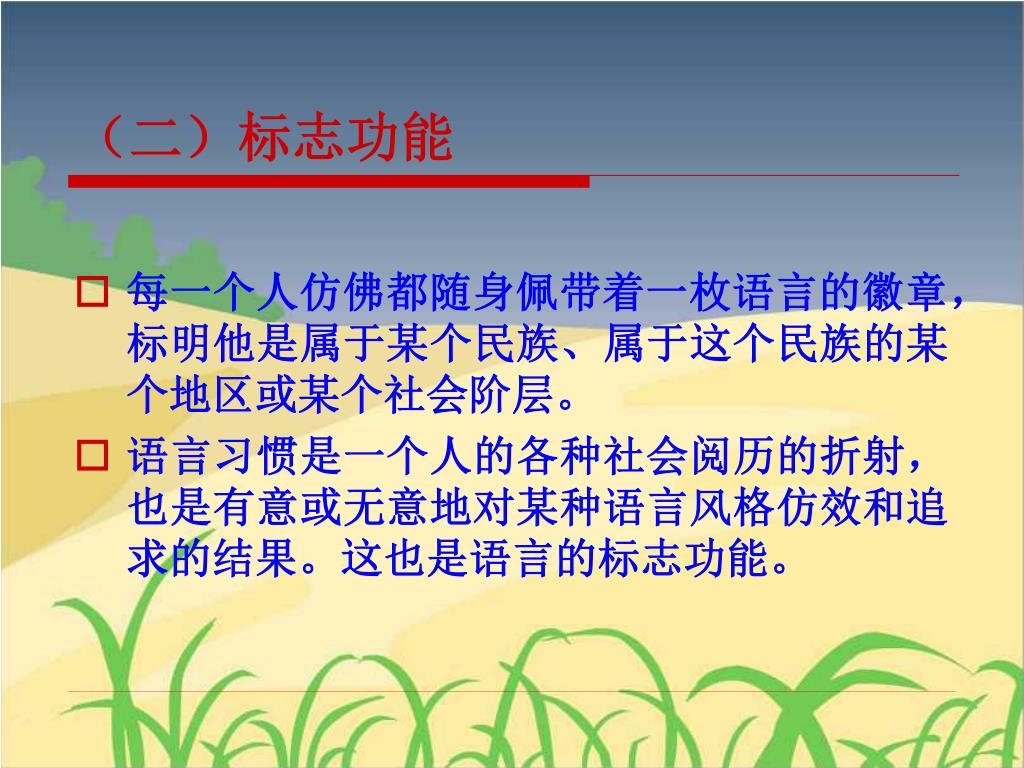 （二）标志功能

□ 每一个人仿佛都随身佩带着一枚语言的徽章，标明他是属于某个民族、属于这个民族的某个地区或某个社会阶层。

□ 语言习惯是一个人的各种社会阅历的折射，也是有意或无意地对某种语言风格仿效和追求的结果。这也是语言的标志功能。